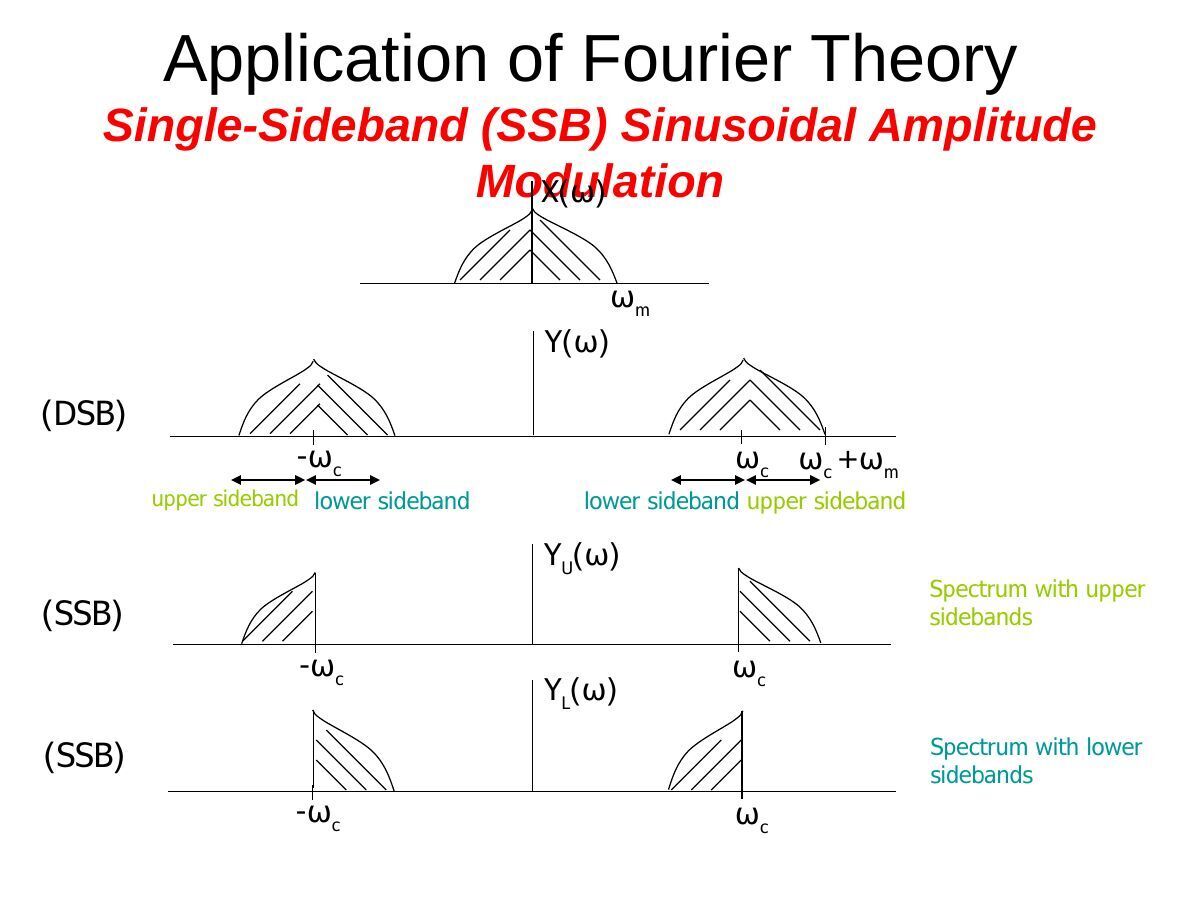 Application of Fourier Theory

Single-Sideband (SSB) Sinusoidal Amplitude Modulation

$X(\omega)$

$\omega_m$

$Y(\omega)$

(DSB)

$-\omega_c$

$\omega_c$

$\omega_c + \omega_m$

upper sideband

lower sideband

lower sideband

upper sideband

$Y_U(\omega)$

(SSB)

Spectrum with upper sidebands

$-\omega_c$

$\omega_c$

$Y_L(\omega)$

(SSB)

Spectrum with lower sidebands

$-\omega_c$

$\omega_c$